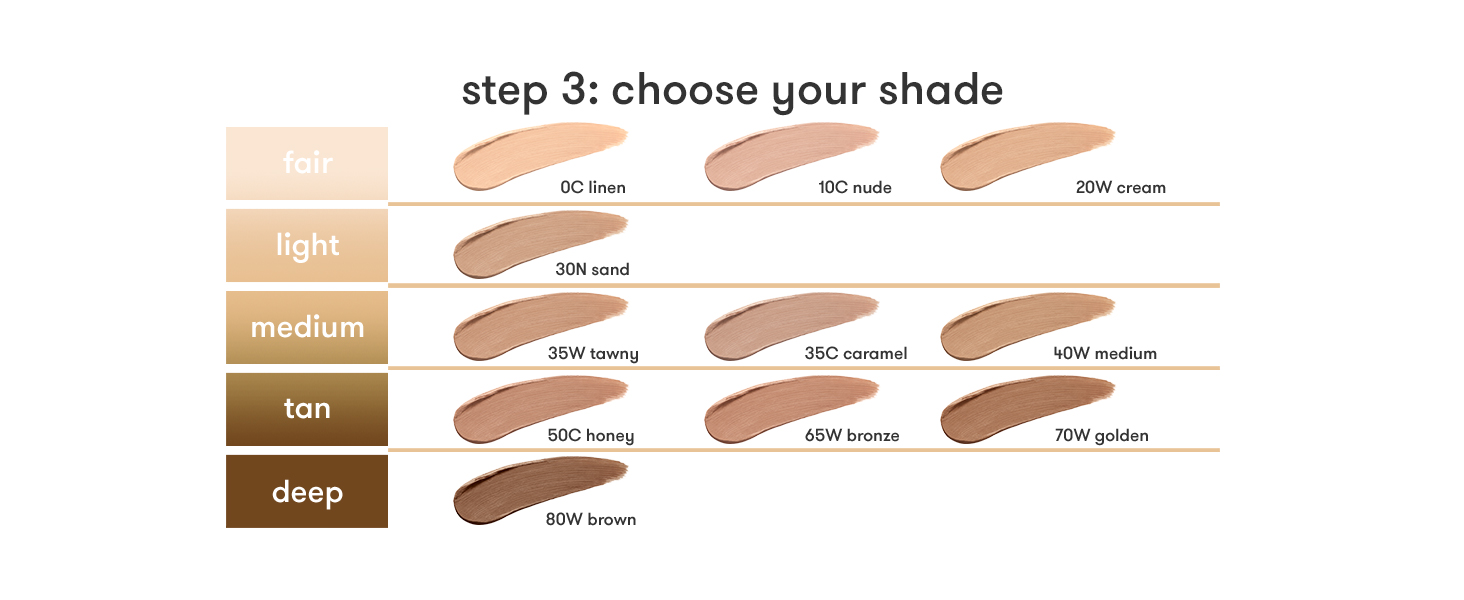 step 3: choose your shade

fair
0C linen
10C nude
20W cream

light
30N sand

medium
35W tawny
35C caramel
40W medium

tan
50C honey
65W bronze
70W golden

deep
80W brown